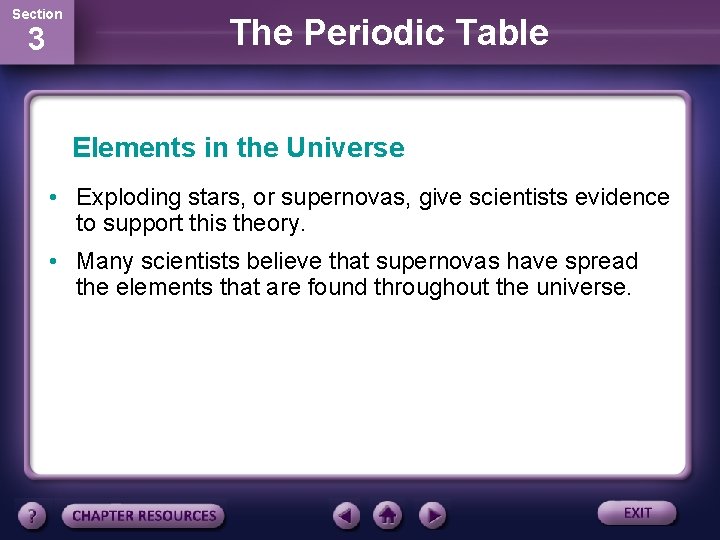 Section
3

The Periodic Table

Elements in the Universe

• Exploding stars, or supernovas, give scientists evidence to support this theory.

• Many scientists believe that supernovas have spread the elements that are found throughout the universe.

?
CHAPTER RESOURCES
EXIT